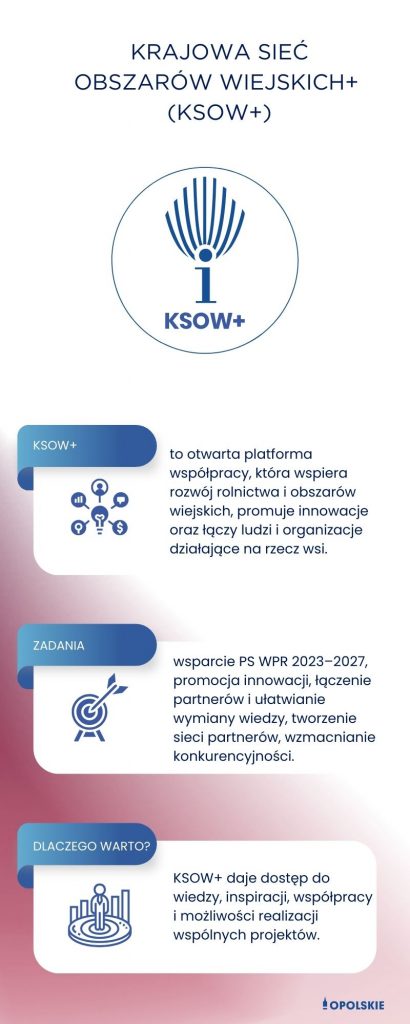 KRAJOWA SIEĆ OBSZARÓW WIEJSKICH+ (KSOW+)

KSOW+

KSOW+

to otwarta platforma współpracy, która wspiera rozwój rolnictwa i obszarów wiejskich, promuje innowacje oraz łączy ludzi i organizacje działające na rzecz wsi.

ZADANIA

wsparcie PS WPR 2023–2027, promocja innowacji, łączenie partnerów i ułatwianie wymiany wiedzy, tworzenie sieci partnerów, wzmacnianie konkurencyjności.

DLACZEGO WARTO?

KSOW+ daje dostęp do wiedzy, inspiracji, współpracy i możliwości realizacji wspólnych projektów.

OPOLSKIE